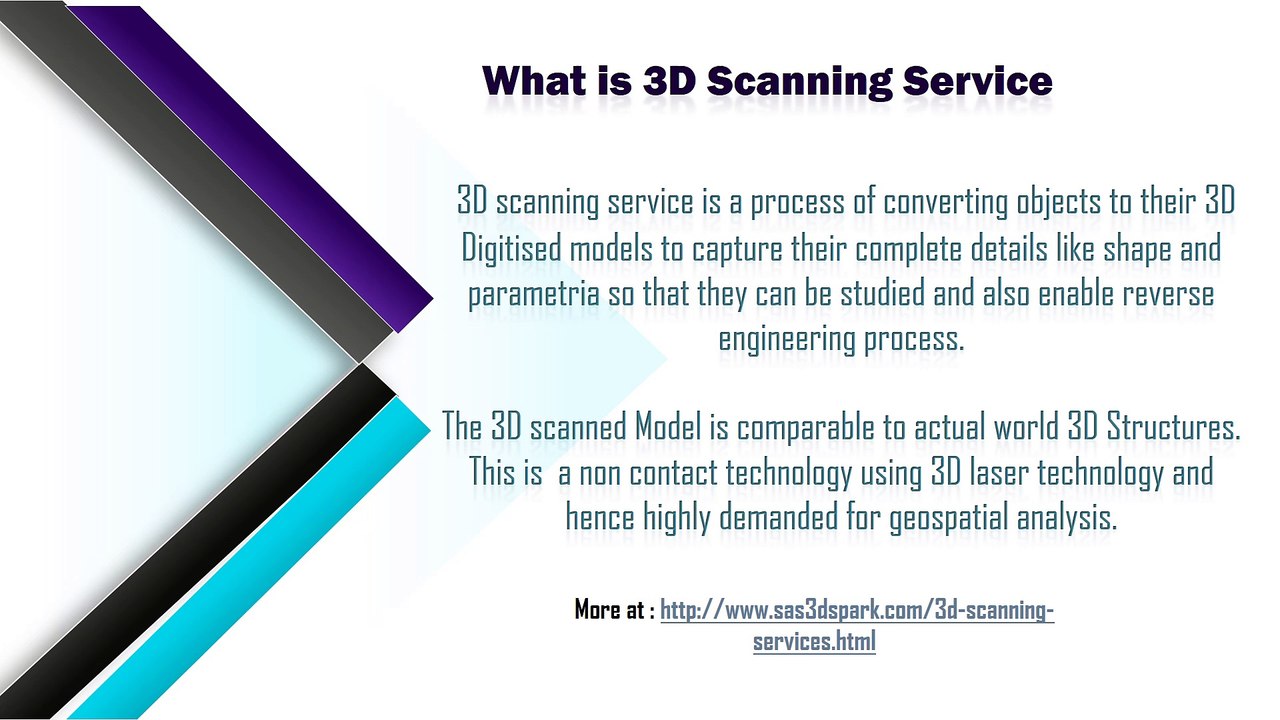 What is 3D Scanning Service

3D scanning service is a process of converting objects to their 3D Digitised models to capture their complete details like shape and parametria so that they can be studied and also enable reverse engineering process.

The 3D scanned Model is comparable to actual world 3D Structures. This is a non contact technology using 3D laser technology and hence highly demanded for geospatial analysis.

More at : http://www.sas3dspark.com/3d-scanning-services.html